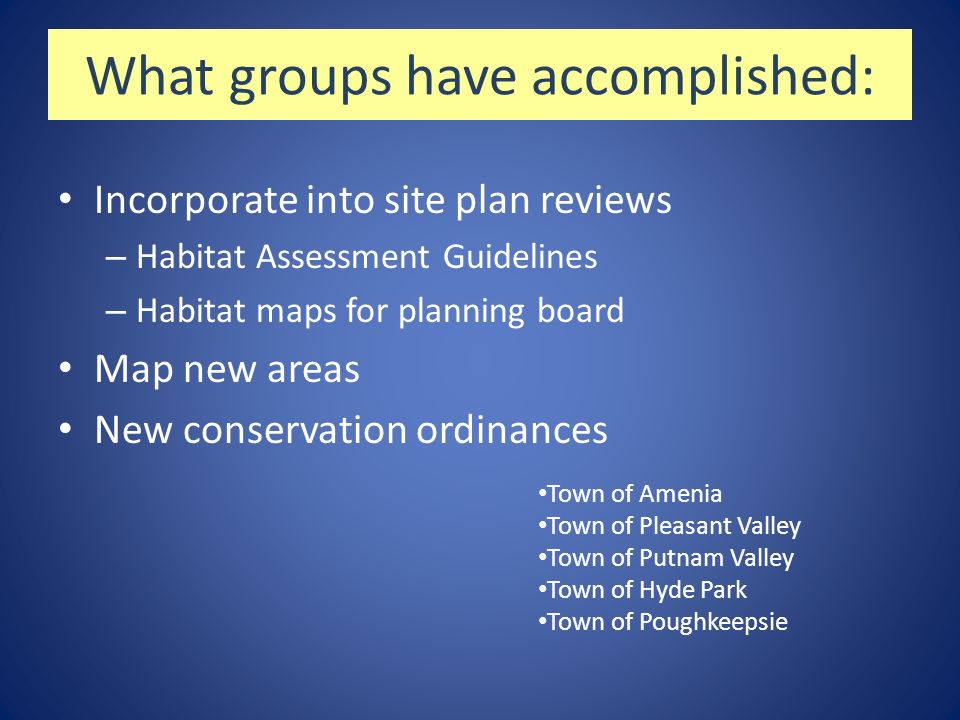 What groups have accomplished:

• Incorporate into site plan reviews
– Habitat Assessment Guidelines
– Habitat maps for planning board
• Map new areas
• New conservation ordinances

•Town of Amenia
•Town of Pleasant Valley
•Town of Putnam Valley
•Town of Hyde Park
•Town of Poughkeepsie